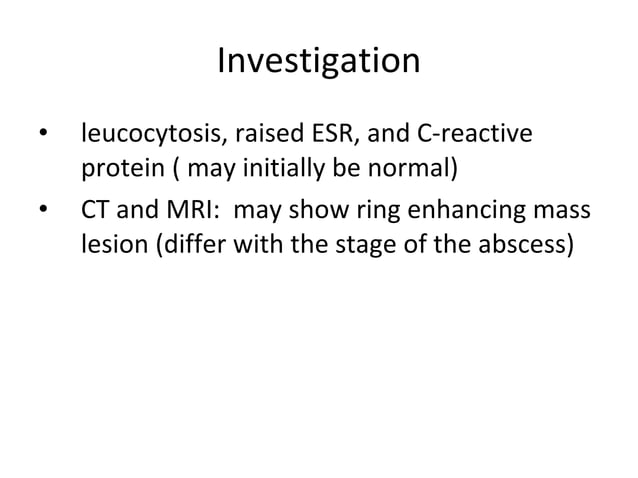 Investigation

• leucocytosis, raised ESR, and C-reactive protein ( may initially be normal)

• CT and MRI: may show ring enhancing mass lesion (differ with the stage of the abscess)